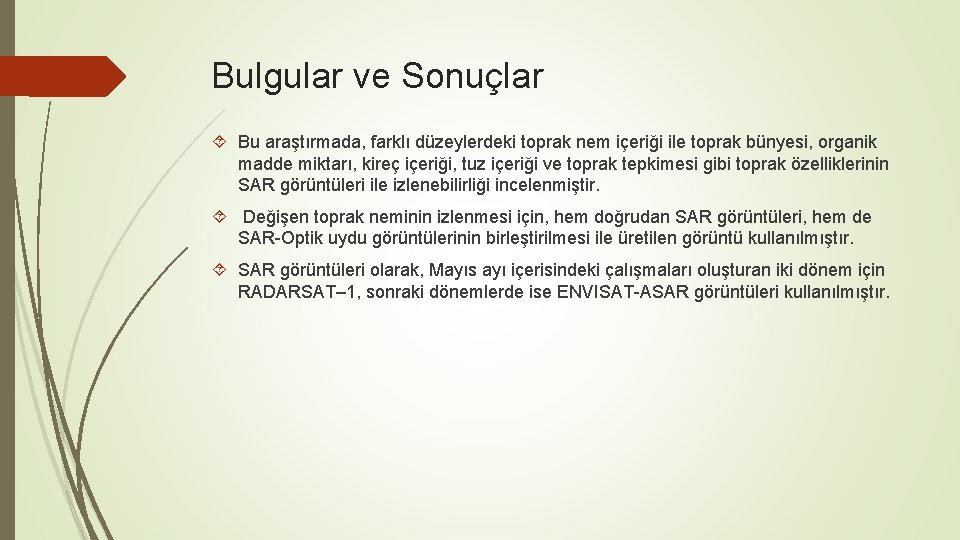 Bulgular ve Sonuçlar

Bu araştırmada, farklı düzeylerdeki toprak nem içeriği ile toprak bünyesi, organik madde miktarı, kireç içeriği, tuz içeriği ve toprak tepkimesi gibi toprak özelliklerinin SAR görüntüleri ile izlenebilirliği incelenmiştir.

Değişen toprak neminin izlenmesi için, hem doğrudan SAR görüntüleri, hem de SAR-Optik uydu görüntülerinin birleştirilmesi ile üretilen görüntü kullanılmıştır.

SAR görüntüleri olarak, Mayıs ayı içerisindeki çalışmaları oluşturan iki dönem için RADARSAT–1, sonraki dönemlerde ise ENVISAT-ASAR görüntüleri kullanılmıştır.